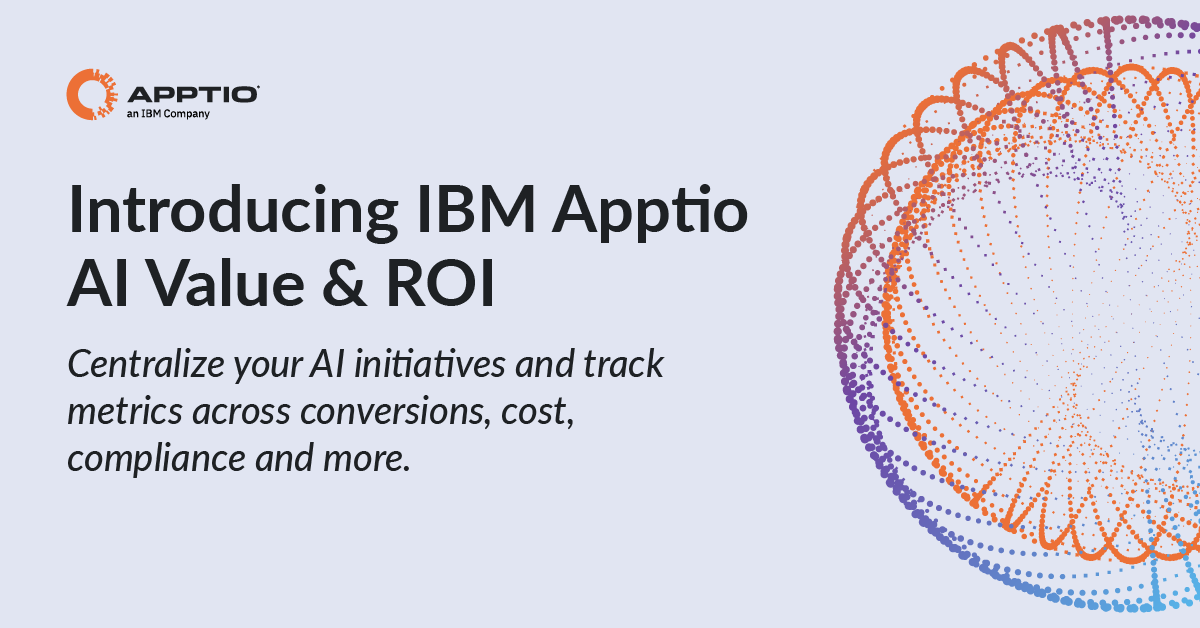 APPTIO
an IBM Company

Introducing IBM Apptio AI Value & ROI

Centralize your AI initiatives and track metrics across conversions, cost, compliance and more.